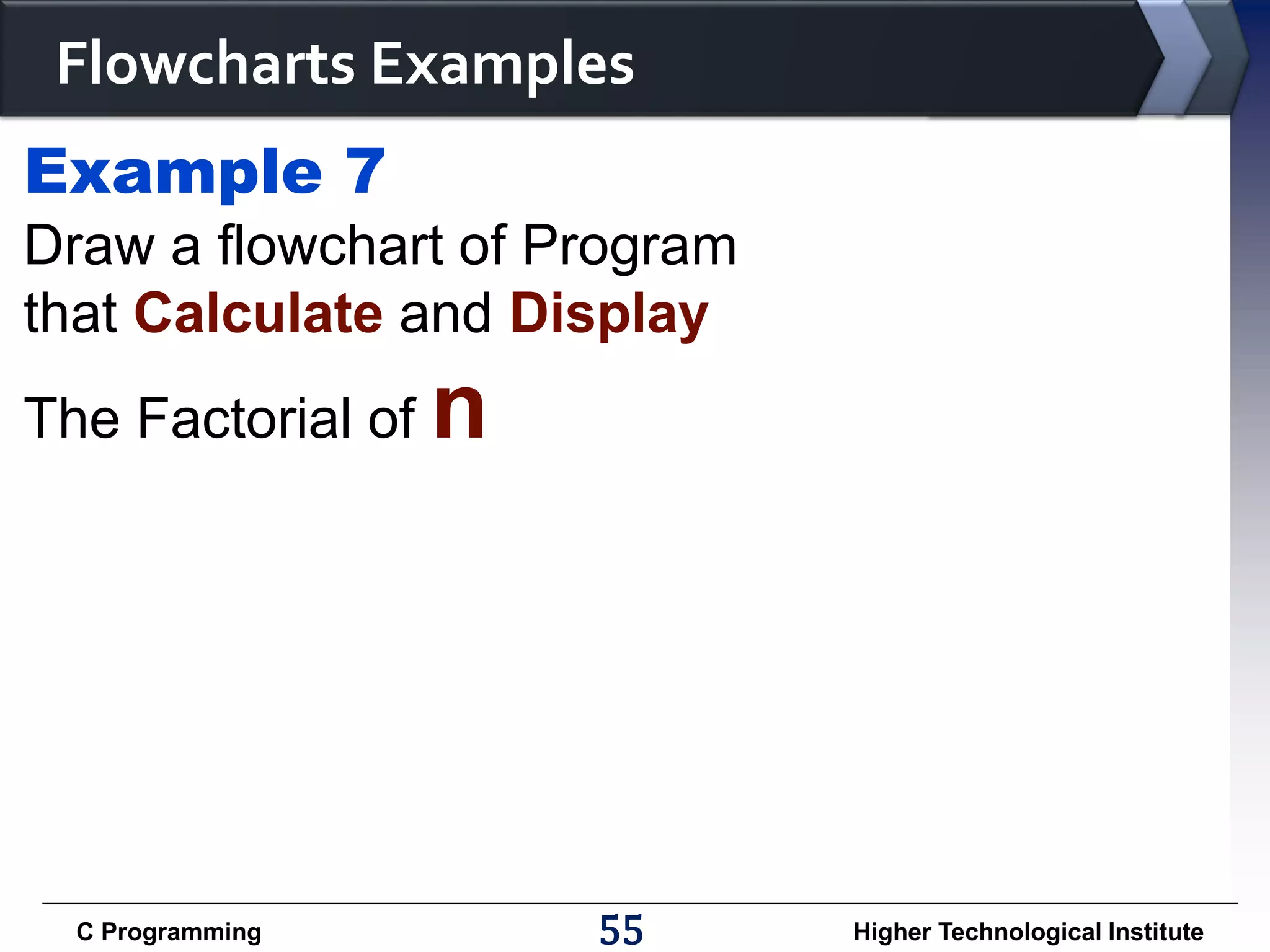 Flowcharts Examples

Example 7

Draw a flowchart of Program that Calculate and Display

The Factorial of n

C Programming

55

Higher Technological Institute